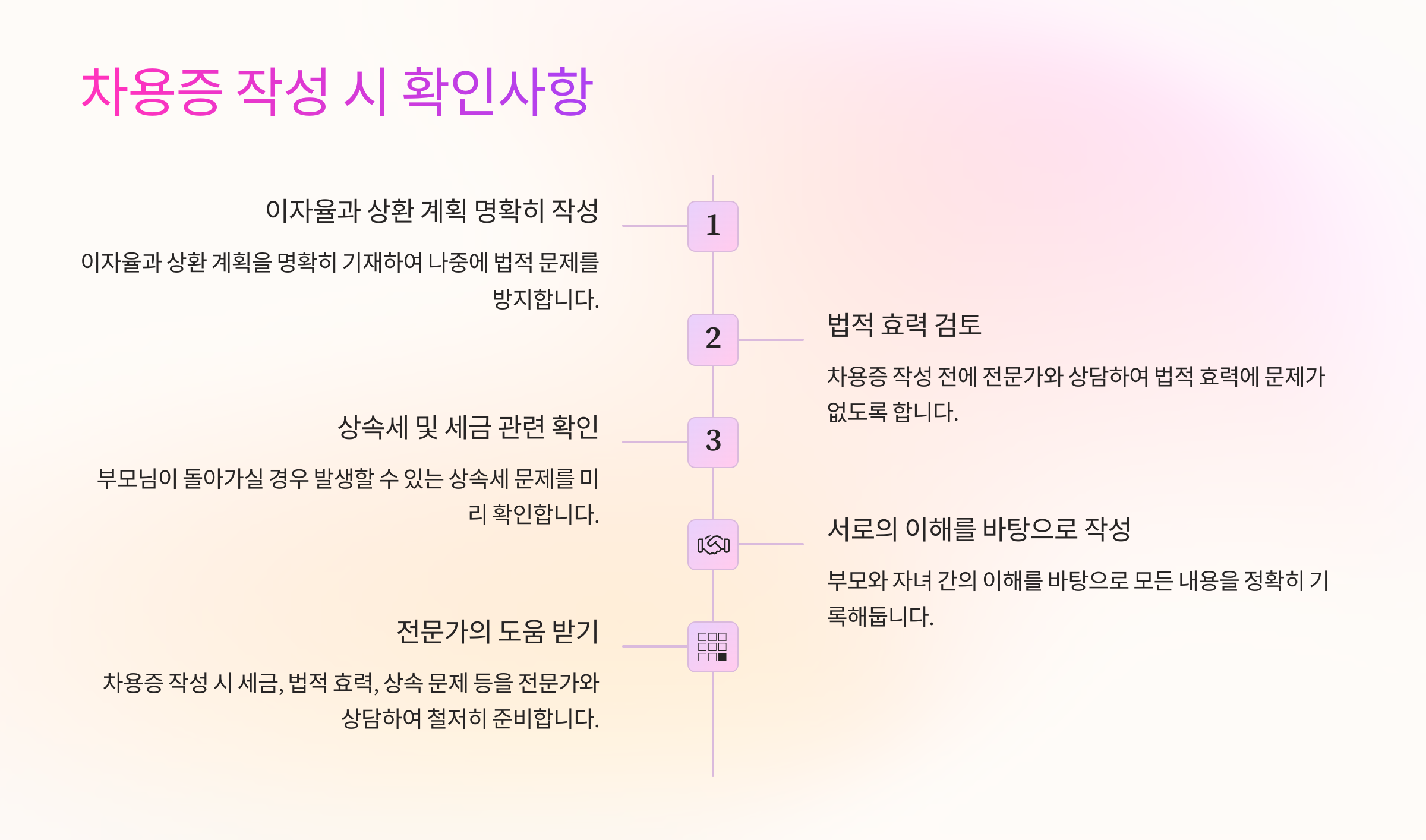 차용증 작성 시 확인사항

1

이자율과 상환 계획 명확히 작성

이자율과 상환 계획을 명확히 기재하여 나중에 법적 문제를 방지합니다.

2

법적 효력 검토

차용증 작성 전에 전문가와 상담하여 법적 효력에 문제가 없도록 합니다.

3

상속세 및 세금 관련 확인

부모님이 돌아가실 경우 발생할 수 있는 상속세 문제를 미리 확인합니다.

서로의 이해를 바탕으로 작성

부모와 자녀 간의 이해를 바탕으로 모든 내용을 정확히 기록해둡니다.

전문가의 도움 받기

차용증 작성 시 세금, 법적 효력, 상속 문제 등을 전문가와 상담하여 철저히 준비합니다.